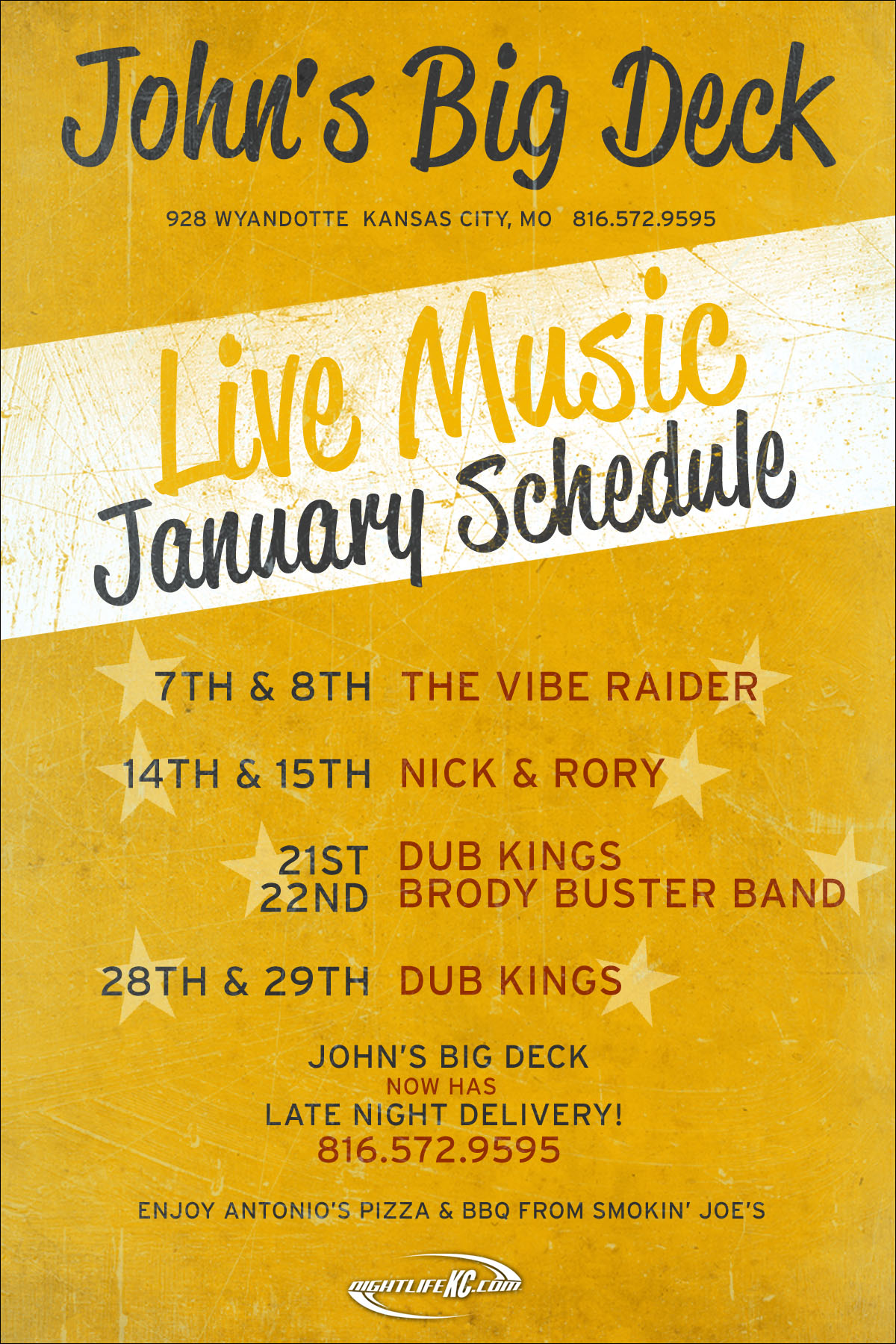 John's Big Deck

928 WYANDOTTE KANSAS CITY, MO 816.572.9595

Live Music
January Schedule

7TH & 8TH THE VIBE RAIDER

14TH & 15TH NICK & RORY

21ST DUB KINGS
22ND BRODY BUSTER BAND

28TH & 29TH DUB KINGS

JOHN'S BIG DECK
NOW HAS
LATE NIGHT DELIVERY!
816.572.9595

ENJOY ANTONIO'S PIZZA & BBQ FROM SMOKIN' JOE'S

NIGHTLIFEKC.COM